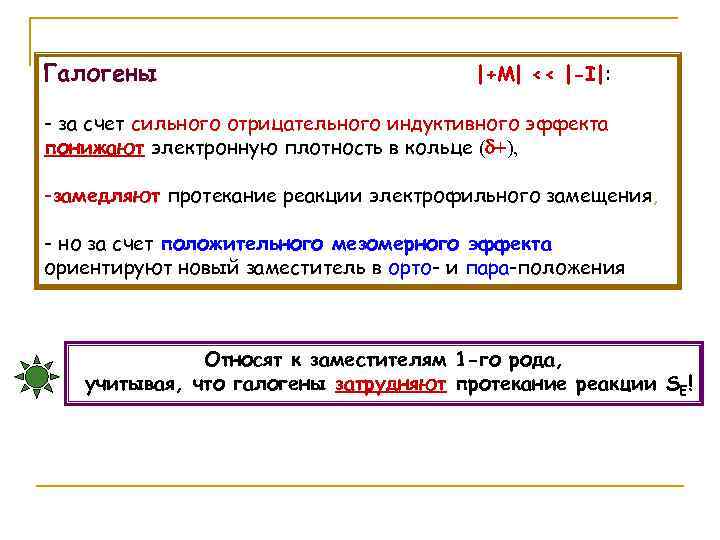 Галогены |+M| << |-I|:

- за счет сильного отрицательного индуктивного эффекта понижают электронную плотность в кольце ($\delta+$),

-замедляют протекание реакции электрофильного замещения,

- но за счет положительного мезомерного эффекта ориентируют новый заместитель в орто- и пара-положения

Относят к заместителям 1-го рода, учитывая, что галогены затрудняют протекание реакции $S_E$!